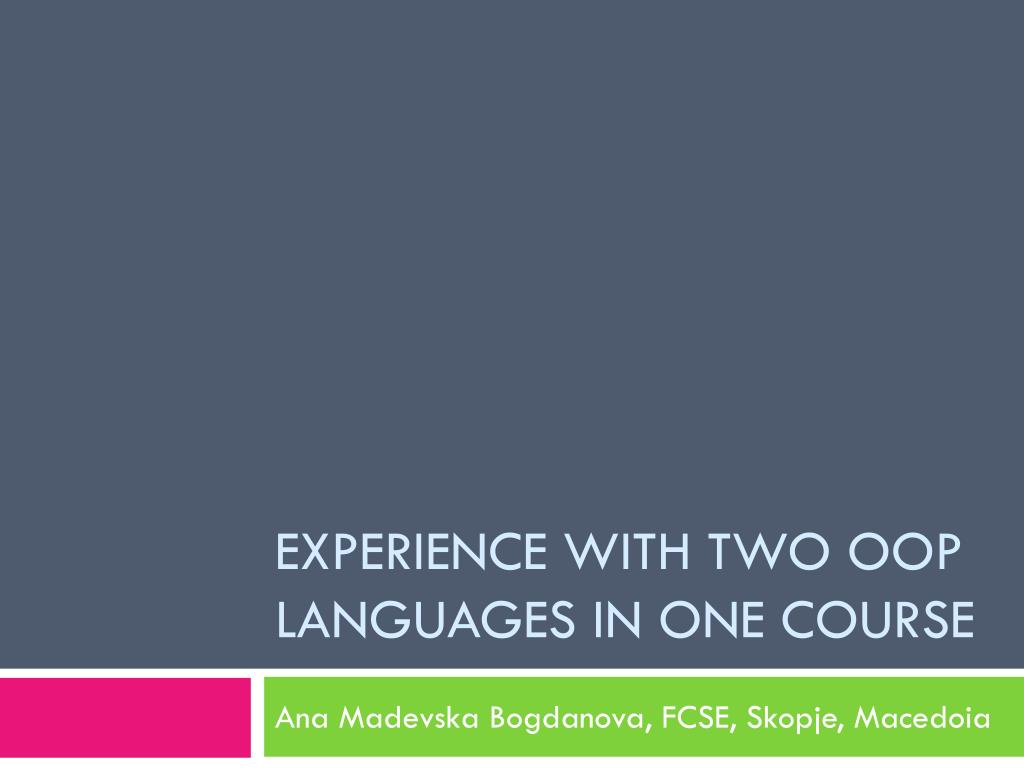 EXPERIENCE WITH TWO OOP LANGUAGES IN ONE COURSE

Ana Madevska Bogdanova, FCSE, Skopje, Macedoia